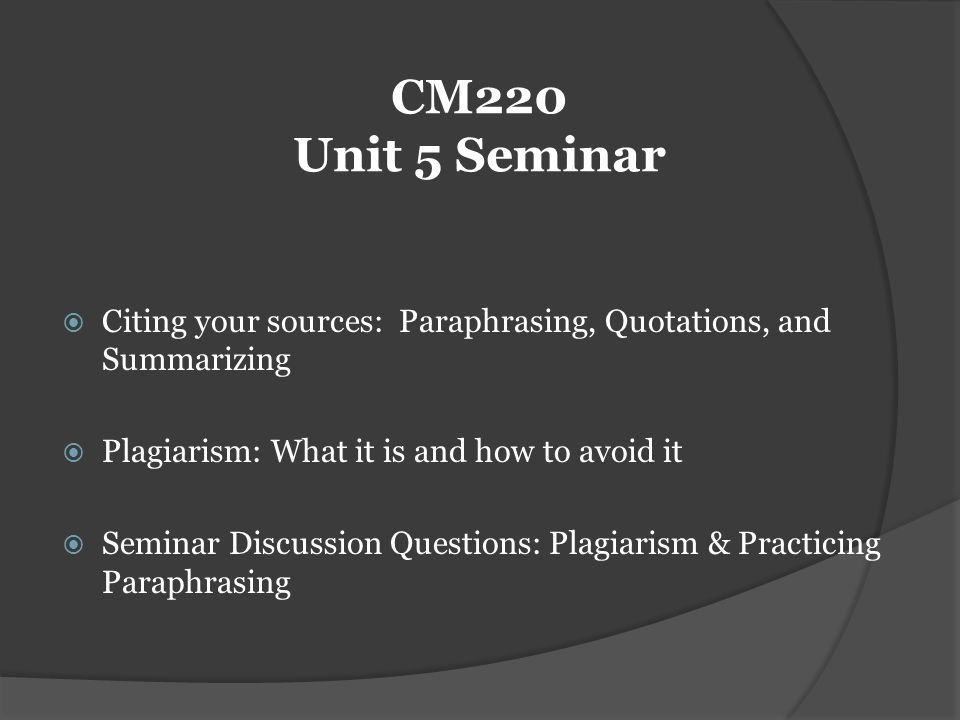 CM220
Unit 5 Seminar

Citing your sources: Paraphrasing, Quotations, and Summarizing

Plagiarism: What it is and how to avoid it

Seminar Discussion Questions: Plagiarism & Practicing Paraphrasing